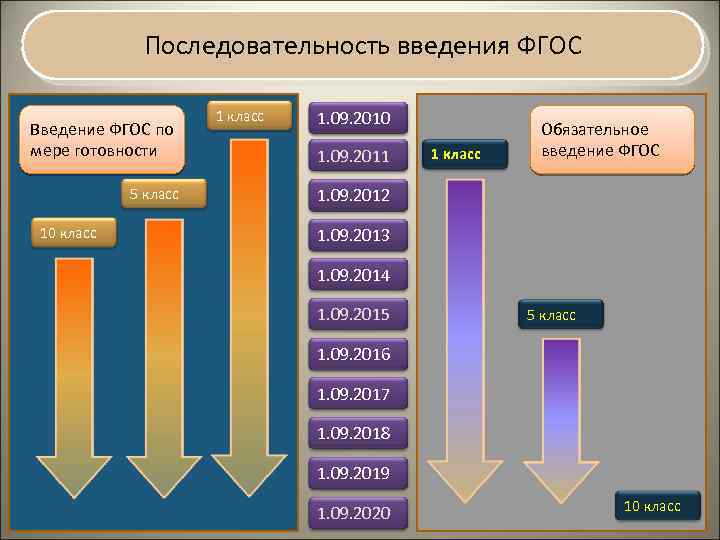 Последовательность введения ФГОС

Введение ФГОС по мере готовности

1 класс

5 класс

10 класс

1.09.2010
1.09.2011
1.09.2012
1.09.2013
1.09.2014
1.09.2015
1.09.2016
1.09.2017
1.09.2018
1.09.2019
1.09.2020

Обязательное введение ФГОС

1 класс

5 класс

10 класс